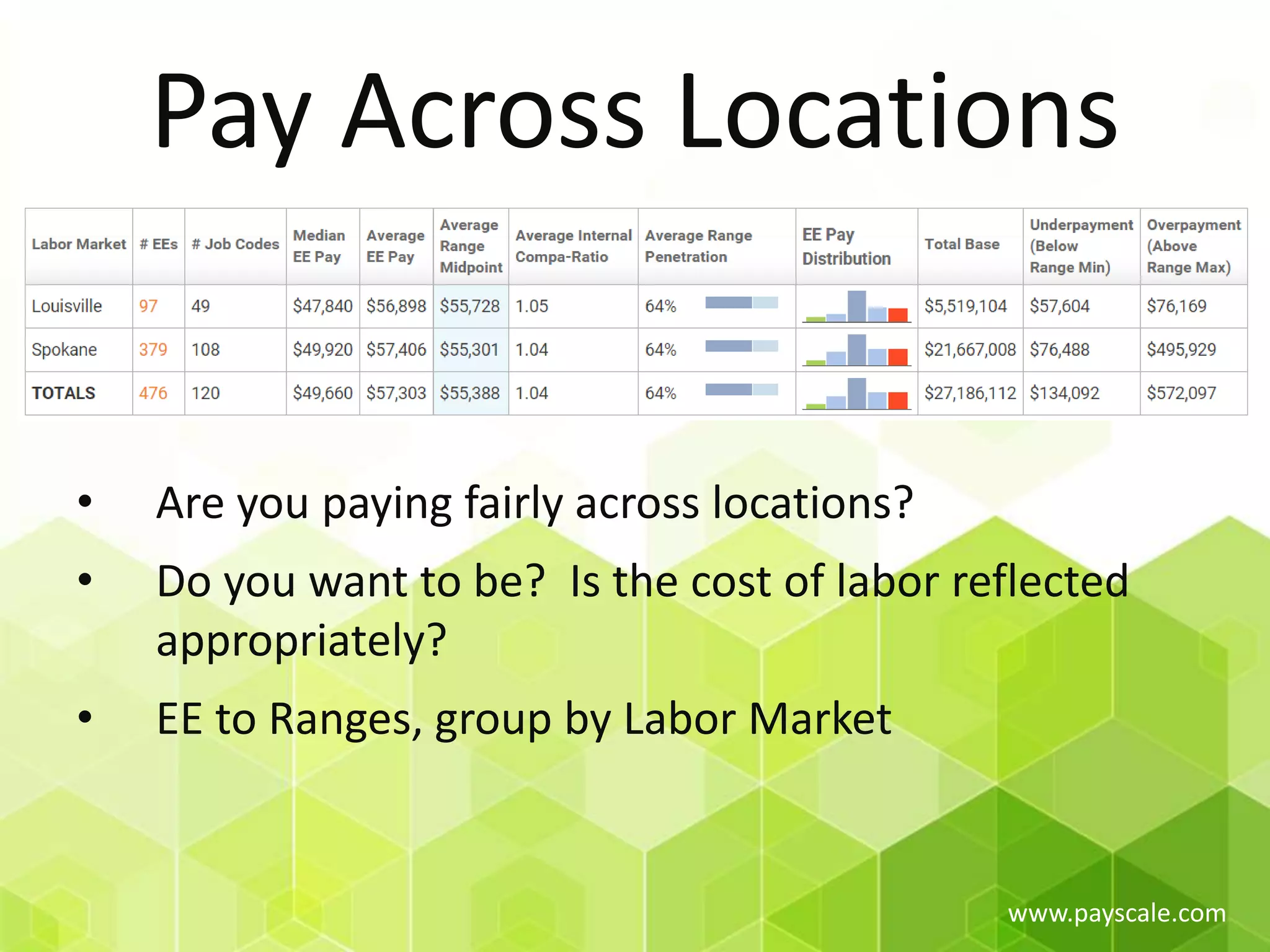 Pay Across Locations

| Labor Market | # EEs | # Job Codes | Median EE Pay | Average EE Pay | Average Range Midpoint | Average Internal Compa-Ratio | Average Range Penetration | EE Pay Distribution | Total Base | Underpayment (Below Range Min) | Overpayment (Above Range Max) |
|---|---|---|---|---|---|---|---|---|---|---|---|
| Louisville | 97 | 49 | $47,840 | $56,898 | $55,728 | 1.05 | 64% | | $5,519,104 | $57,604 | $76,169 |
| Spokane | 379 | 108 | $49,920 | $57,406 | $55,301 | 1.04 | 64% | | $21,667,008 | $76,488 | $495,929 |
| TOTALS | 476 | 120 | $49,660 | $57,303 | $55,388 | 1.04 | 64% | | $27,186,112 | $134,092 | $572,097 |

• Are you paying fairly across locations?

• Do you want to be? Is the cost of labor reflected appropriately?

• EE to Ranges, group by Labor Market

www.payscale.com